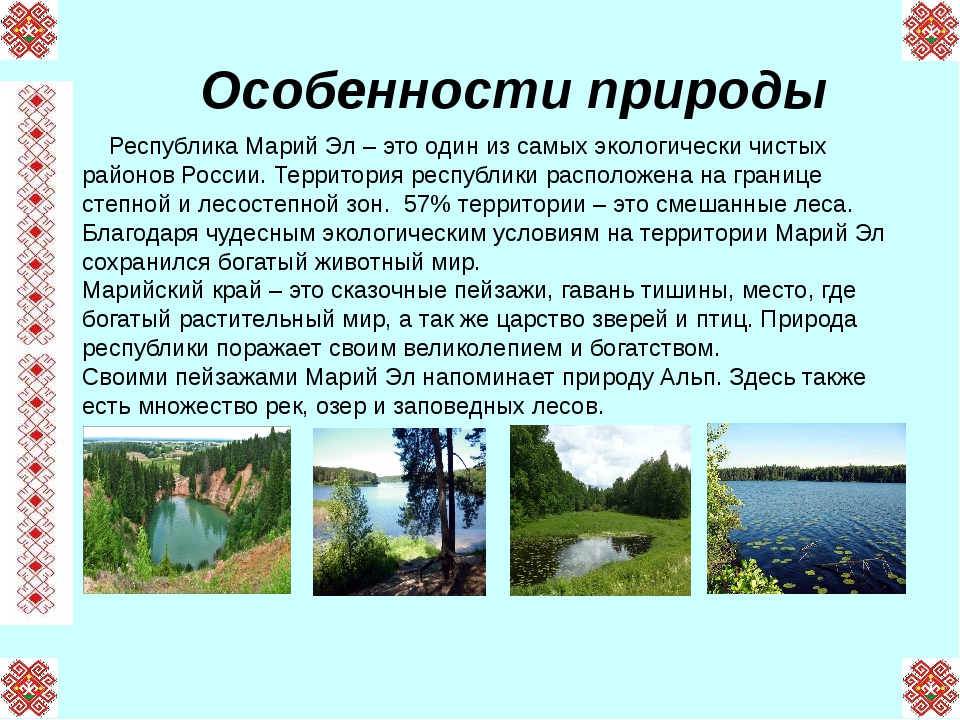 Особенности природы

Республика Марий Эл – это один из самых экологически чистых районов России. Территория республики расположена на границе степной и лесостепной зон. 57% территории – это смешанные леса. Благодаря чудесным экологическим условиям на территории Марий Эл сохранился богатый животный мир.
Марийский край – это сказочные пейзажи, гавань тишины, место, где богатый растительный мир, а так же царство зверей и птиц. Природа республики поражает своим великолепием и богатством.
Своими пейзажами Марий Эл напоминает природу Альп. Здесь также есть множество рек, озер и заповедных лесов.